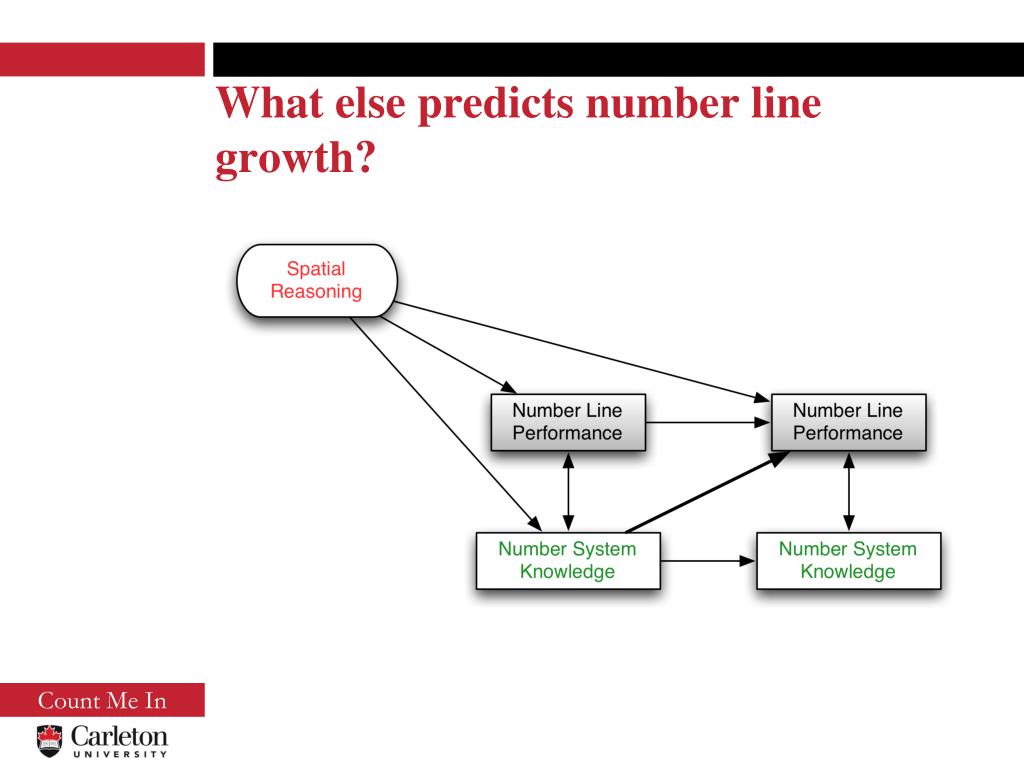 What else predicts number line growth?

Spatial Reasoning

Number Line Performance

Number Line Performance

Number System Knowledge

Number System Knowledge

Count Me In

Carleton UNIVERSITY